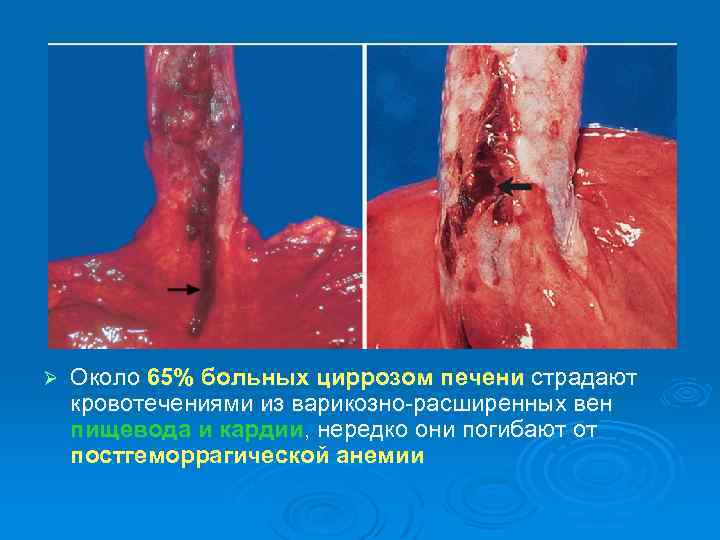 ➢ Около 65% больных циррозом печени страдают кровотечениями из варикозно-расширенных вен пищевода и кардии, нередко они погибают от постгеморрагической анемии